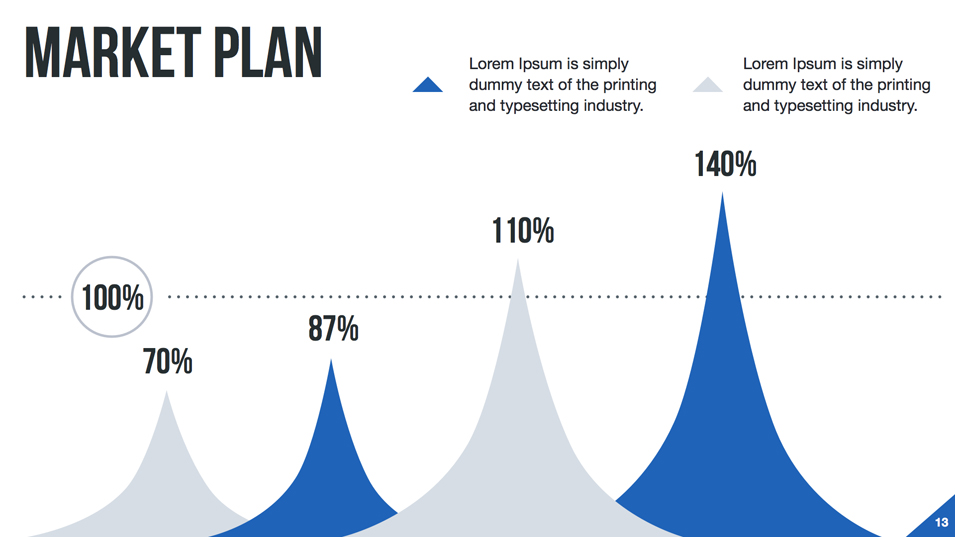 MARKET PLAN

Lorem Ipsum is simply dummy text of the printing and typesetting industry.

Lorem Ipsum is simply dummy text of the printing and typesetting industry.

140%

110%

100%

87%

70%

13